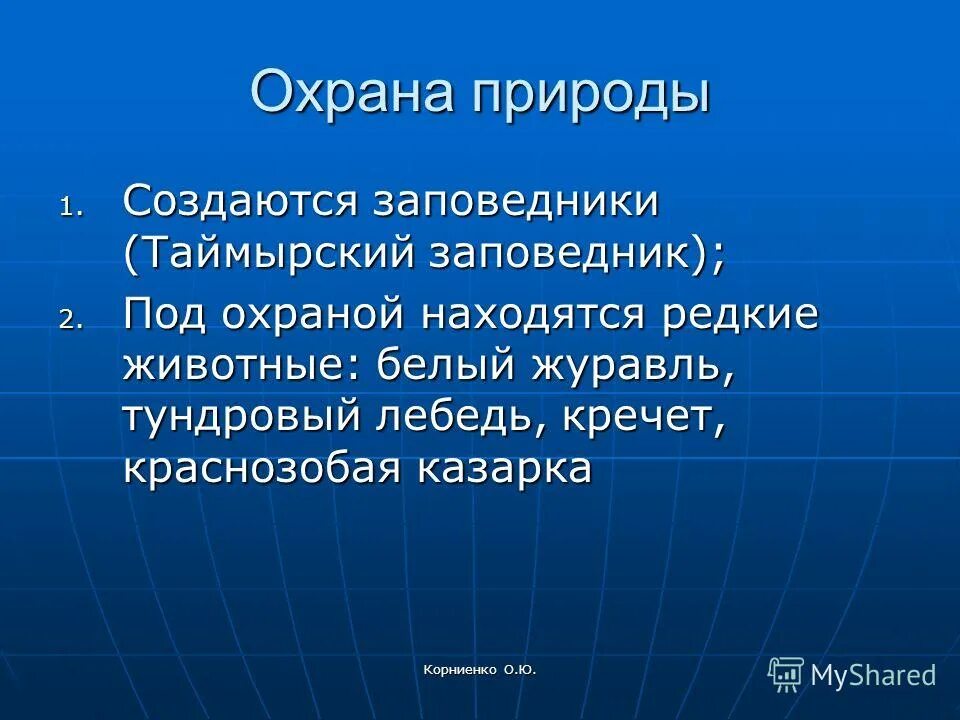 Охрана природы

1. Создаются заповедники (Таймырский заповедник);
2. Под охраной находятся редкие животные: белый журавль, тундровый лебедь, кречет, краснозобая казарка

Корниенко О.Ю.

MyShared